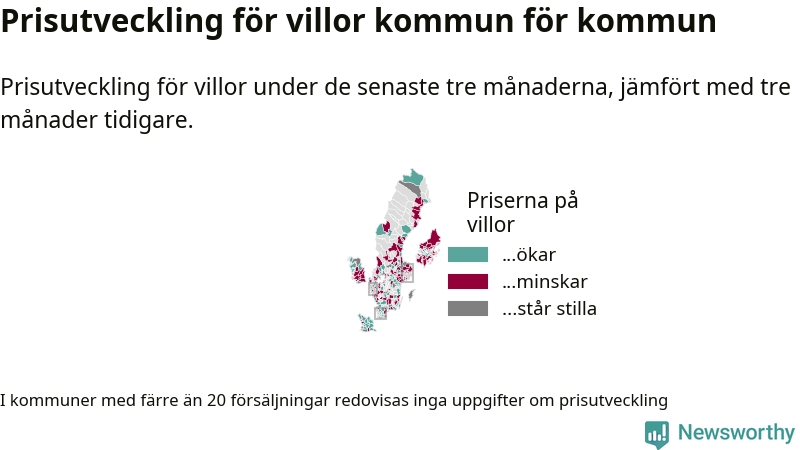 Prisutveckling för villor kommun för kommun

Prisutveckling för villor under de senaste tre månaderna, jämfört med tre månader tidigare.

Priserna på villor

...ökar

...minskar

...står stilla

I kommuner med färre än 20 försäljningar redovisas inga uppgifter om prisutveckling

Newsworthy